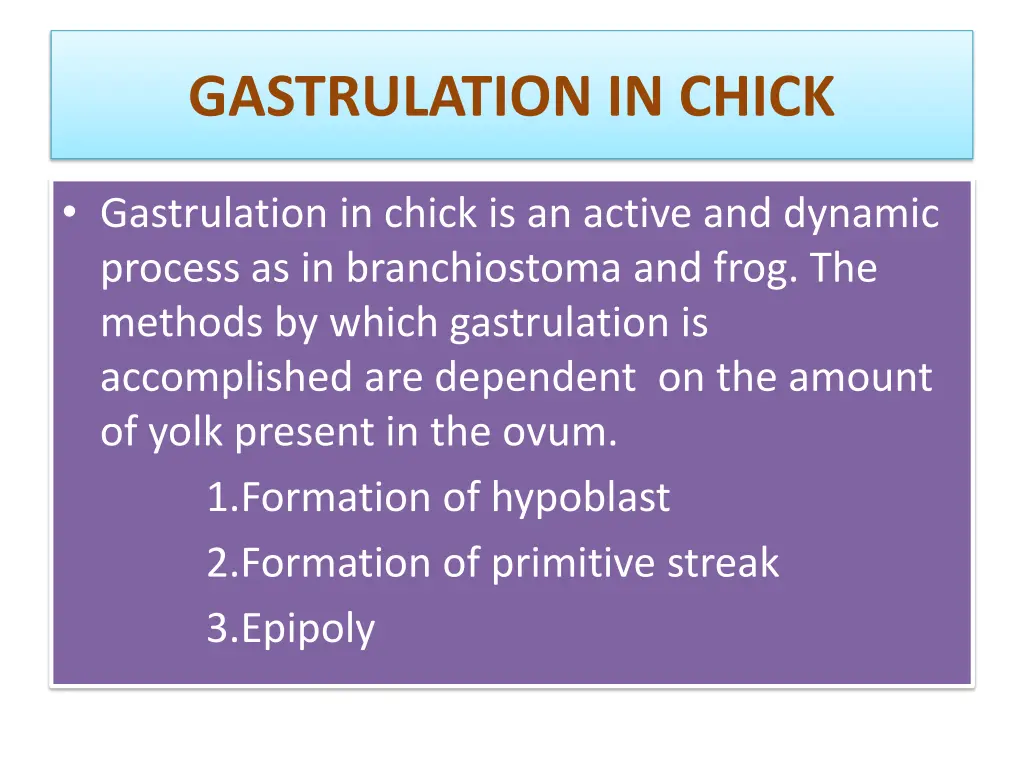 GASTRULATION IN CHICK

• Gastrulation in chick is an active and dynamic process as in branchiostoma and frog. The methods by which gastrulation is accomplished are dependent on the amount of yolk present in the ovum.

1.Formation of hypoblast

2.Formation of primitive streak

3.Epipoly